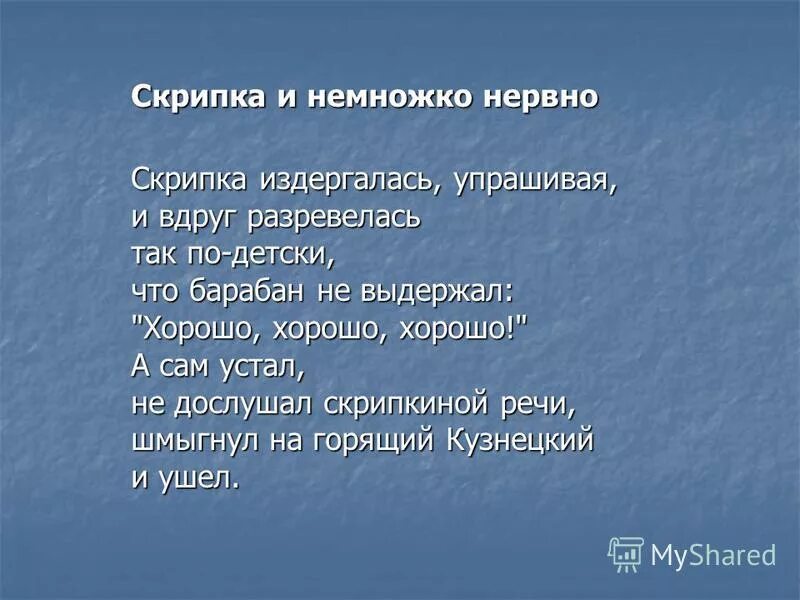 Скрипка и немножко нервно

Скрипка издергалась, упрашивая,
и вдруг разревелась
так по-детски,
что барабан не выдержал:
"Хорошо, хорошо, хорошо!"
А сам устал,
не дослушал скрипкиной речи,
шмыгнул на горящий Кузнецкий
и ушел.

MyShared